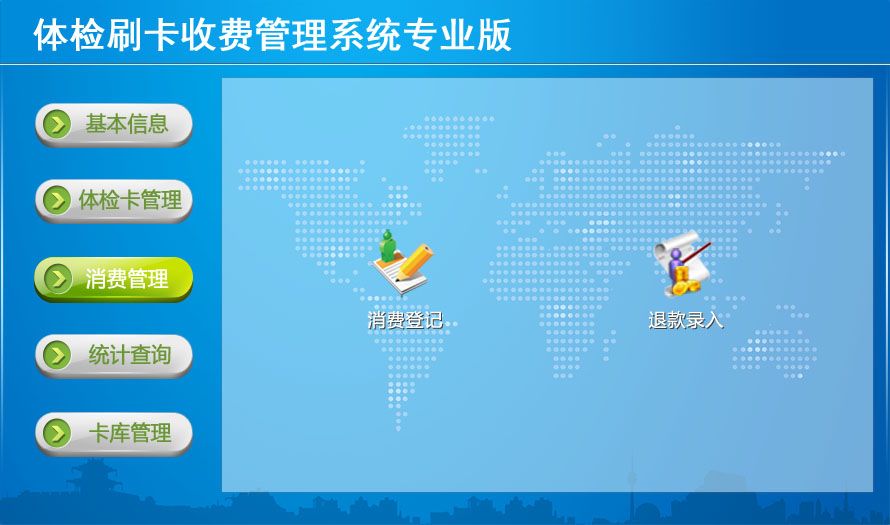 体检刷卡收费管理系统专业版

基本信息

体检卡管理

消费管理

统计查询

卡库管理

消费登记

退款录入